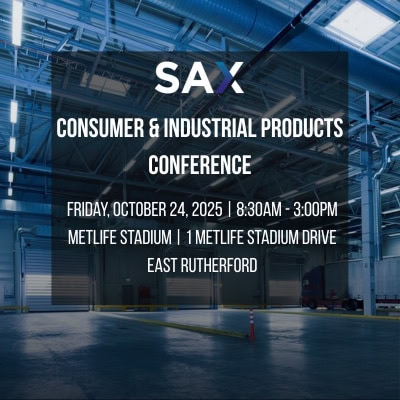 SAX

CONSUMER & INDUSTRIAL PRODUCTS CONFERENCE

FRIDAY, OCTOBER 24, 2025 | 8:30AM - 3:00PM
METLIFE STADIUM | 1 METLIFE STADIUM DRIVE
EAST RUTHERFORD